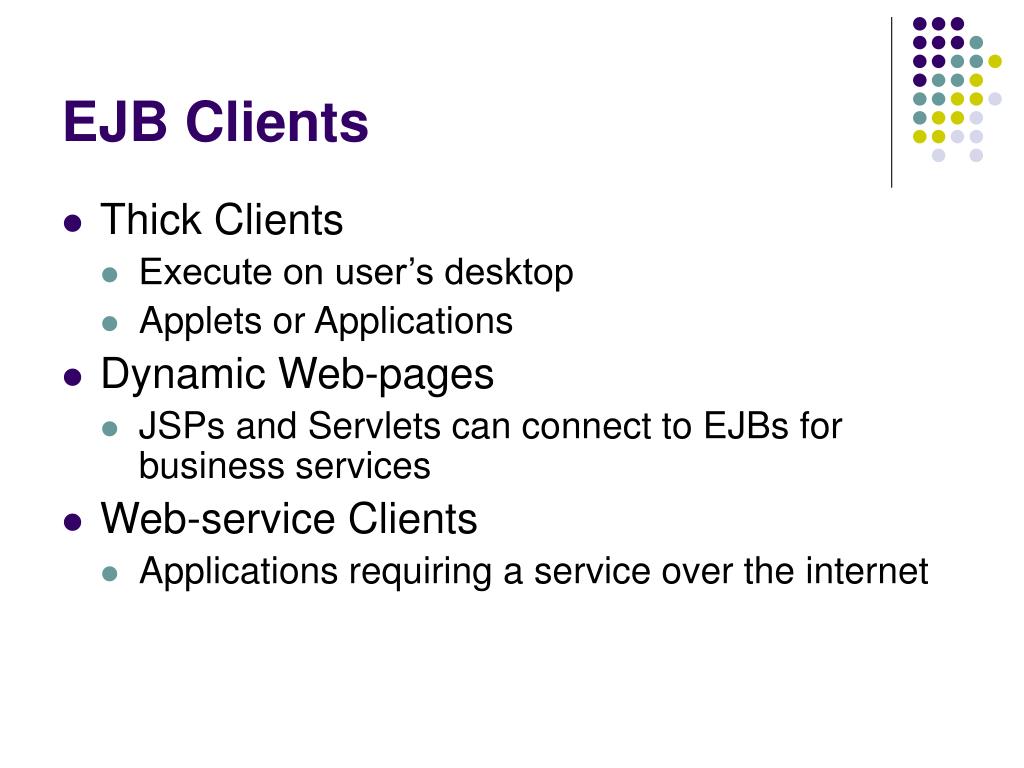 EJB Clients

- Thick Clients
  - Execute on user’s desktop
  - Applets or Applications
- Dynamic Web-pages
  - JSPs and Servlets can connect to EJBs for business services
- Web-service Clients
  - Applications requiring a service over the internet